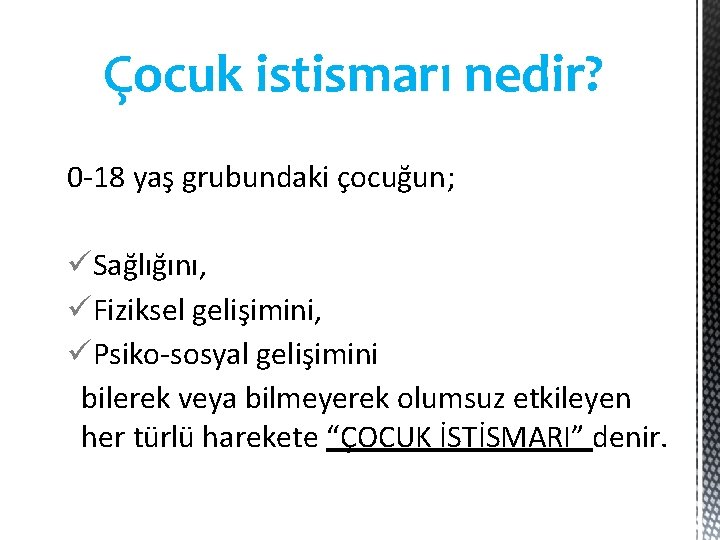 Çocuk istismarı nedir?

0-18 yaş grubundaki çocuğun;

✓Sağlığını,
✓Fiziksel gelişimini,
✓Psiko-sosyal gelişimini
bilerek veya bilmeyerek olumsuz etkileyen her türlü harekete “ÇOCUK İSTİSMARI” denir.